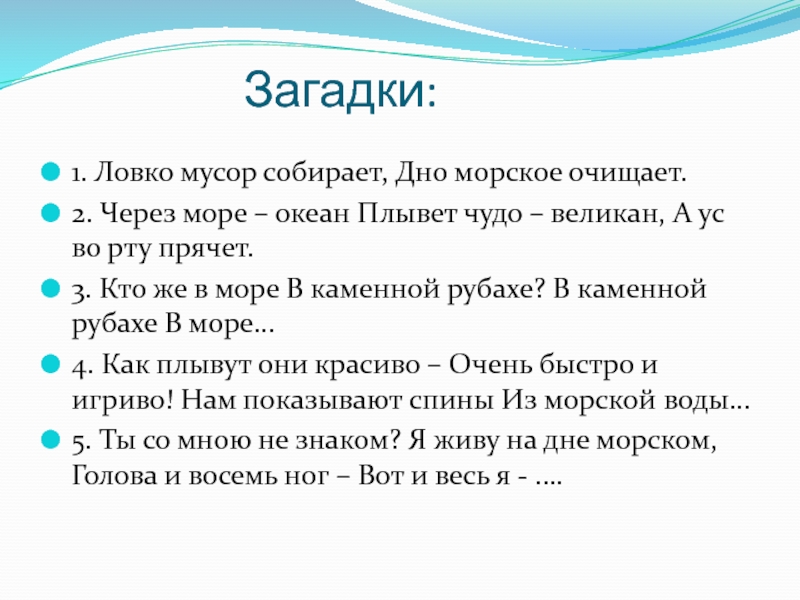 Загадки:

1. Ловко мусор собирает, Дно морское очищает.

2. Через море – океан Плывет чудо – великан, А ус во рту прячет.

3. Кто же в море В каменной рубахе? В каменной рубахе В море…

4. Как плывут они красиво – Очень быстро и игриво! Нам показывают спины Из морской воды…

5. Ты со мною не знаком? Я живу на дне морском, Голова и восемь ног – Вот и весь я - ….